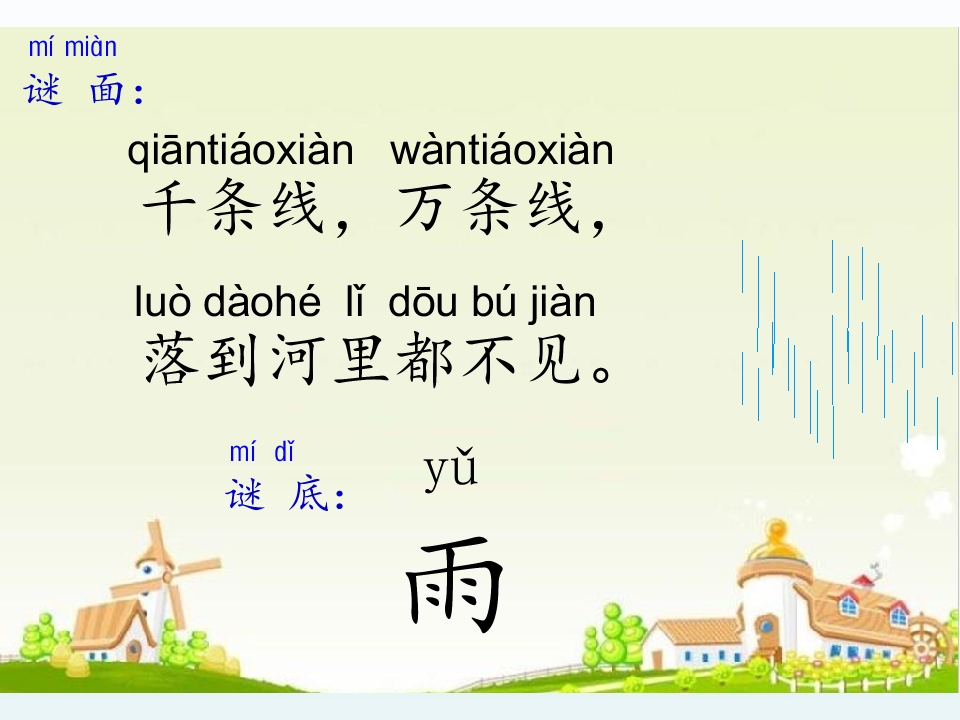 mí miàn
谜 面：

qiāntiáoxiàn wàntiáoxiàn
千条线，万条线，

luò dàohé lǐ dōu bú jiàn
落到河里都不见。

mí dǐ
谜 底：

yǔ
雨